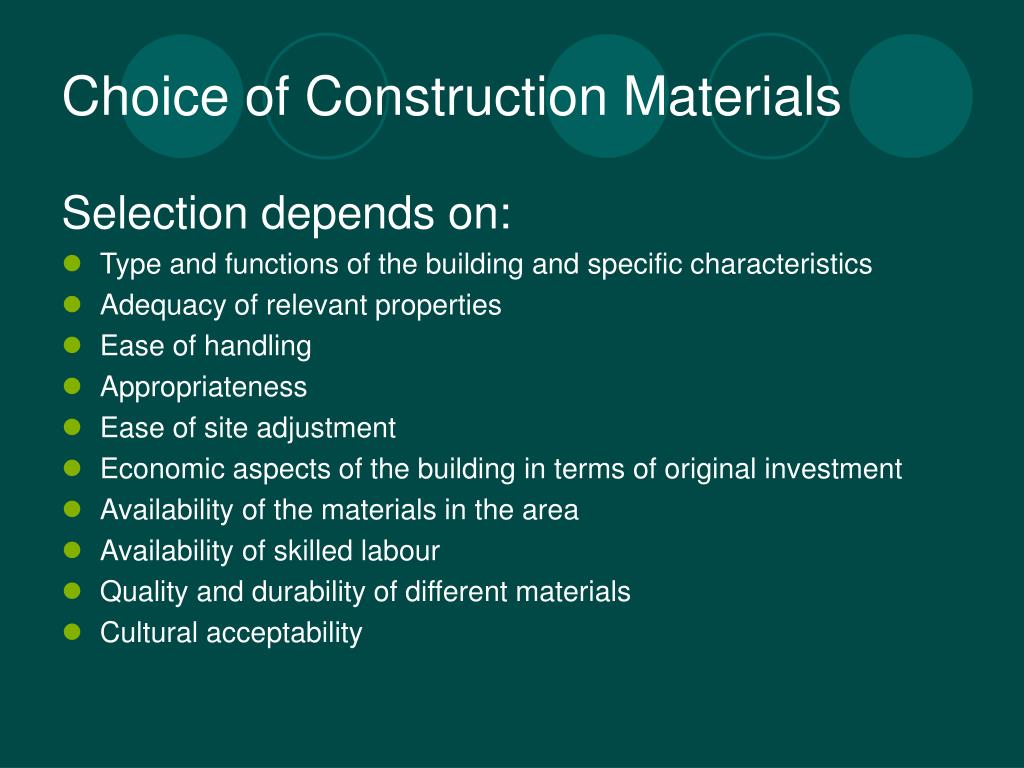 Choice of Construction Materials

Selection depends on:

- Type and functions of the building and specific characteristics
- Adequacy of relevant properties
- Ease of handling
- Appropriateness
- Ease of site adjustment
- Economic aspects of the building in terms of original investment
- Availability of the materials in the area
- Availability of skilled labour
- Quality and durability of different materials
- Cultural acceptability